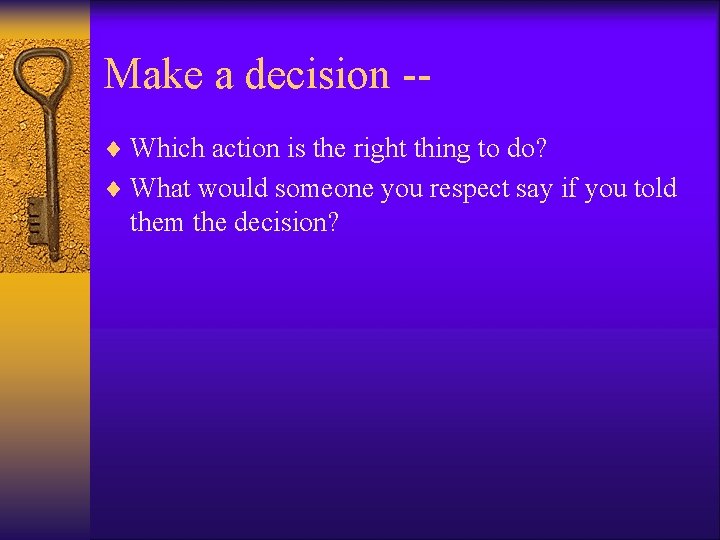 Make a decision --

♦ Which action is the right thing to do?
♦ What would someone you respect say if you told them the decision?